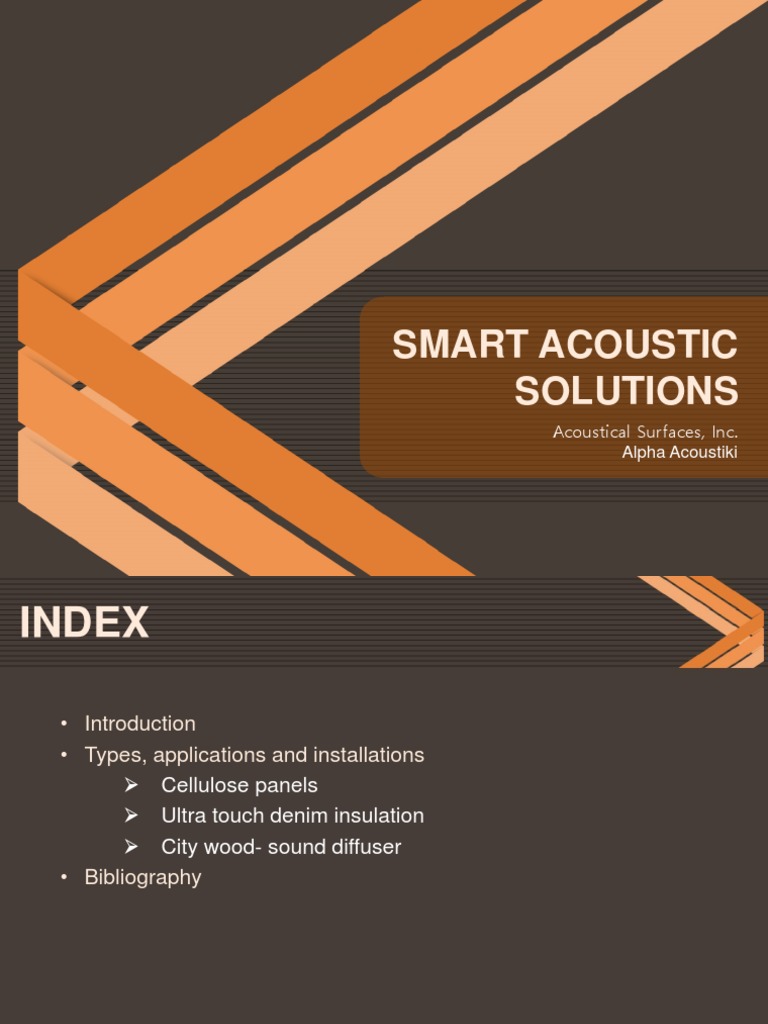 SMART ACOUSTIC SOLUTIONS

Acoustical Surfaces, Inc.
Alpha Acoustiki

INDEX

• Introduction
• Types, applications and installations
➢ Cellulose panels
➢ Ultra touch denim insulation
➢ City wood- sound diffuser
• Bibliography